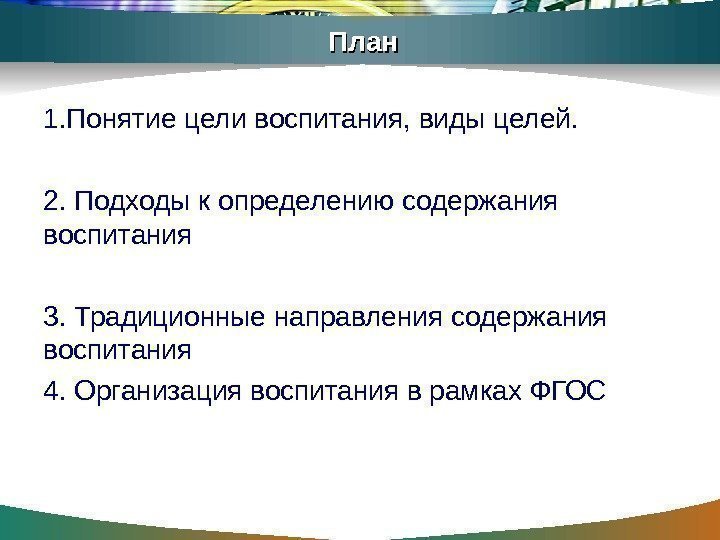 План

1.Понятие цели воспитания, виды целей.

2. Подходы к определению содержания воспитания

3. Традиционные направления содержания воспитания

4. Организация воспитания в рамках ФГОС